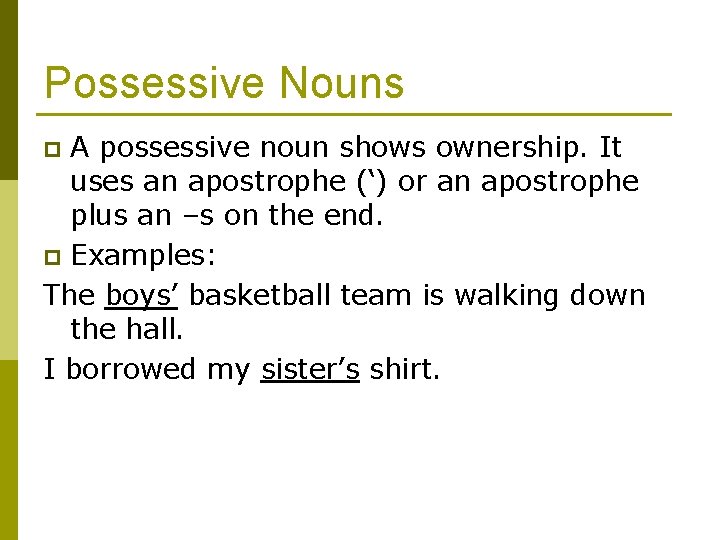 Possessive Nouns

A possessive noun shows ownership. It uses an apostrophe (‘) or an apostrophe plus an –s on the end.

Examples:

The boys’ basketball team is walking down the hall.

I borrowed my sister’s shirt.